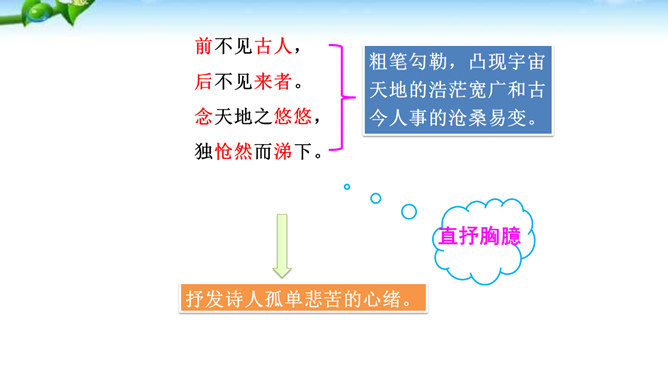 前不见古人，
后不见来者。
念天地之悠悠，
独怆然而涕下。

粗笔勾勒，凸现宇宙天地的浩茫宽广和古今人事的沧桑易变。

直抒胸臆

抒发诗人孤单悲苦的心绪。